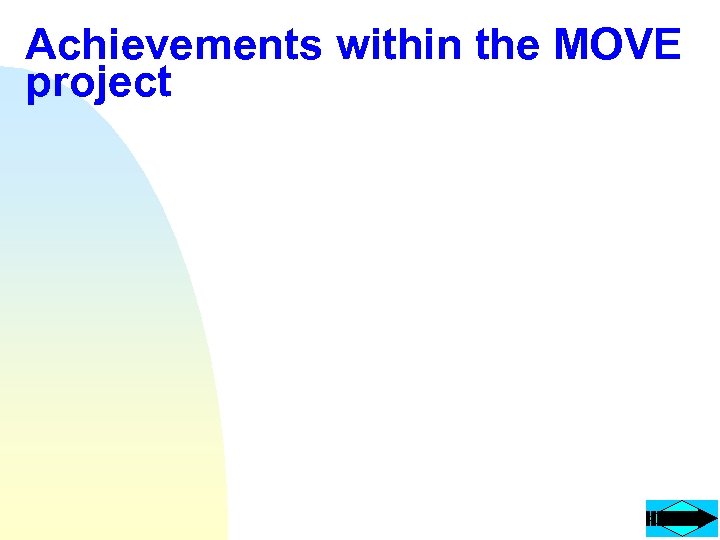 Achievements within the MOVE project